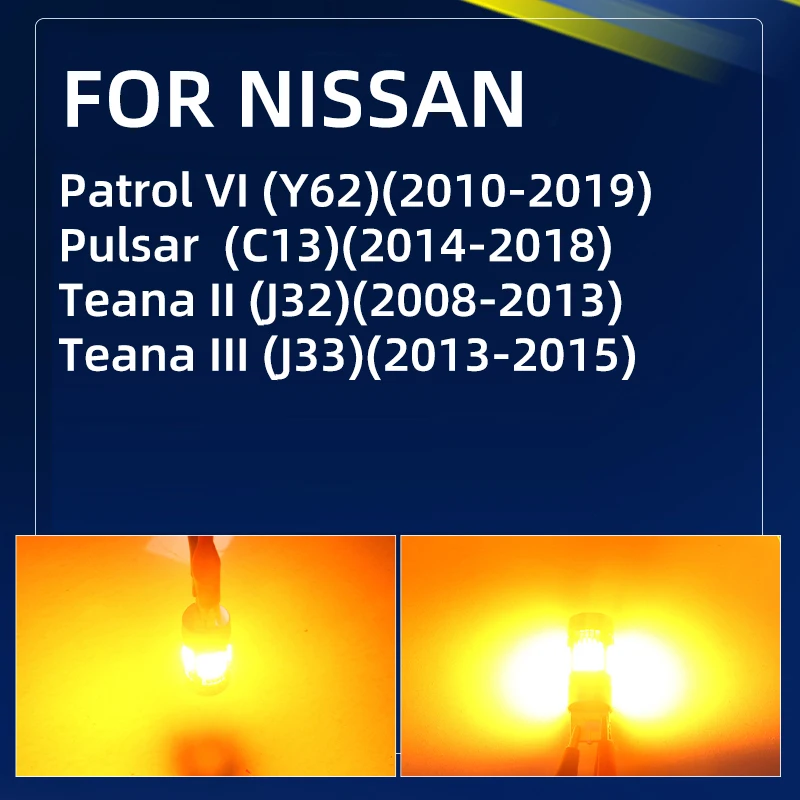 FOR NISSAN

Patrol VI (Y62)(2010-2019)
Pulsar (C13)(2014-2018)
Teana II (J32)(2008-2013)
Teana III (J33)(2013-2015)